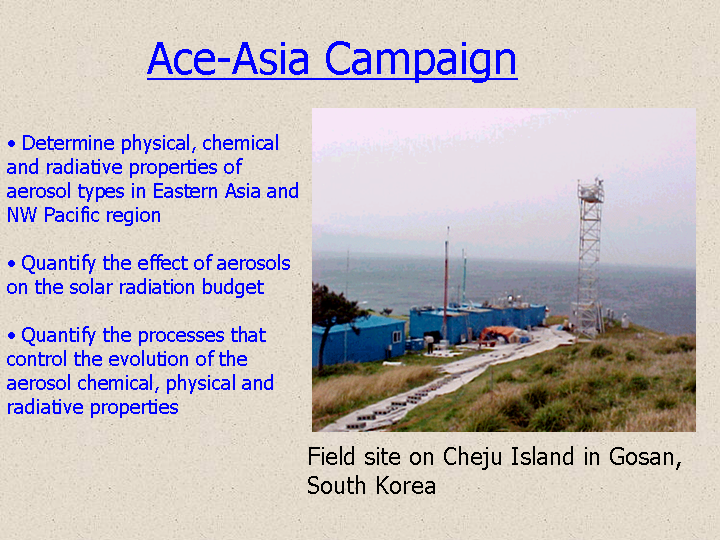 Ace-Asia Campaign

• Determine physical, chemical and radiative properties of aerosol types in Eastern Asia and NW Pacific region

• Quantify the effect of aerosols on the solar radiation budget

• Quantify the processes that control the evolution of the aerosol chemical, physical and radiative properties

Field site on Cheju Island in Gosan, South Korea